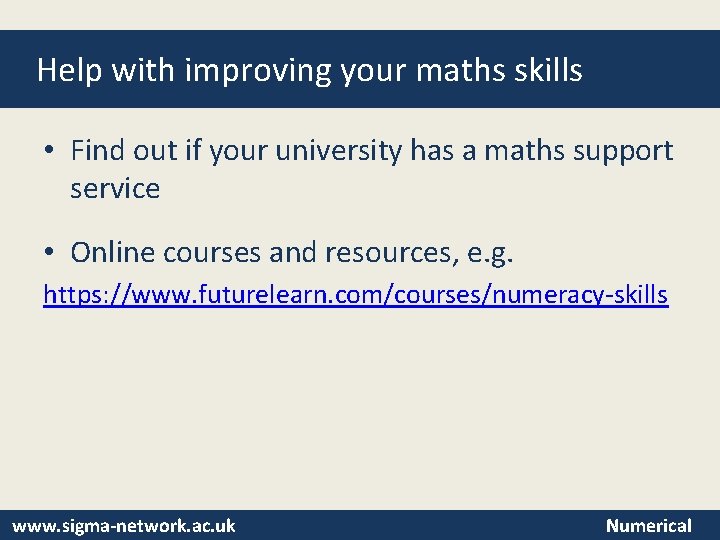 Help with improving your maths skills

• Find out if your university has a maths support service

• Online courses and resources, e.g.
https://www.futurelearn.com/courses/numeracy-skills

www.sigma-network.ac.uk

Numerical